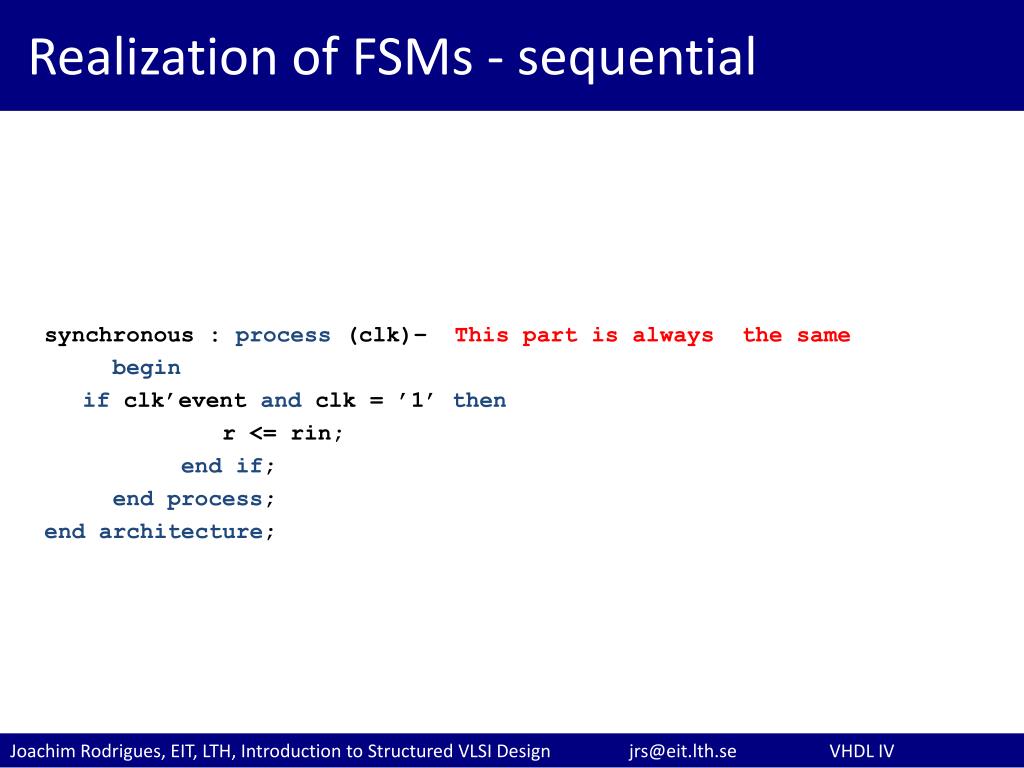 Realization of FSMs - sequential

synchronous : process (clk)– This part is always the same
begin
if clk’event and clk = ’1’ then
r <= rin;
end if;
end process;
end architecture;

Joachim Rodrigues, EIT, LTH, Introduction to Structured VLSI Design jrs@eit.lth.se VHDL IV